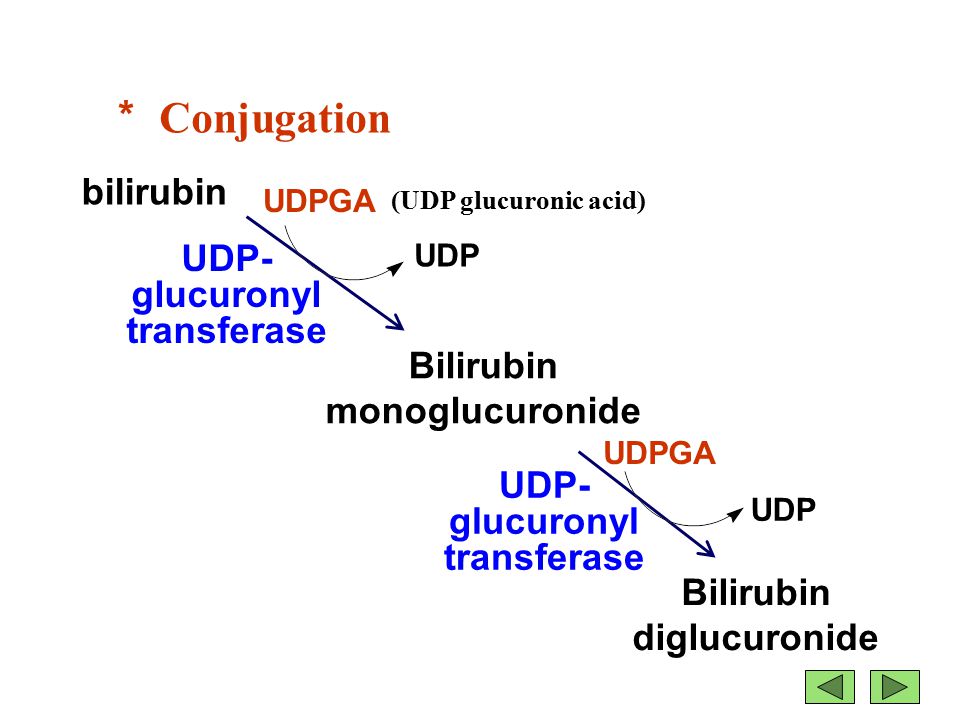 * Conjugation

bilirubin

UDPGA (UDP glucuronic acid)

UDP-glucuronyl transferase

UDP

Bilirubin monoglucuronide

UDPGA

UDP-glucuronyl transferase

UDP

Bilirubin diglucuronide